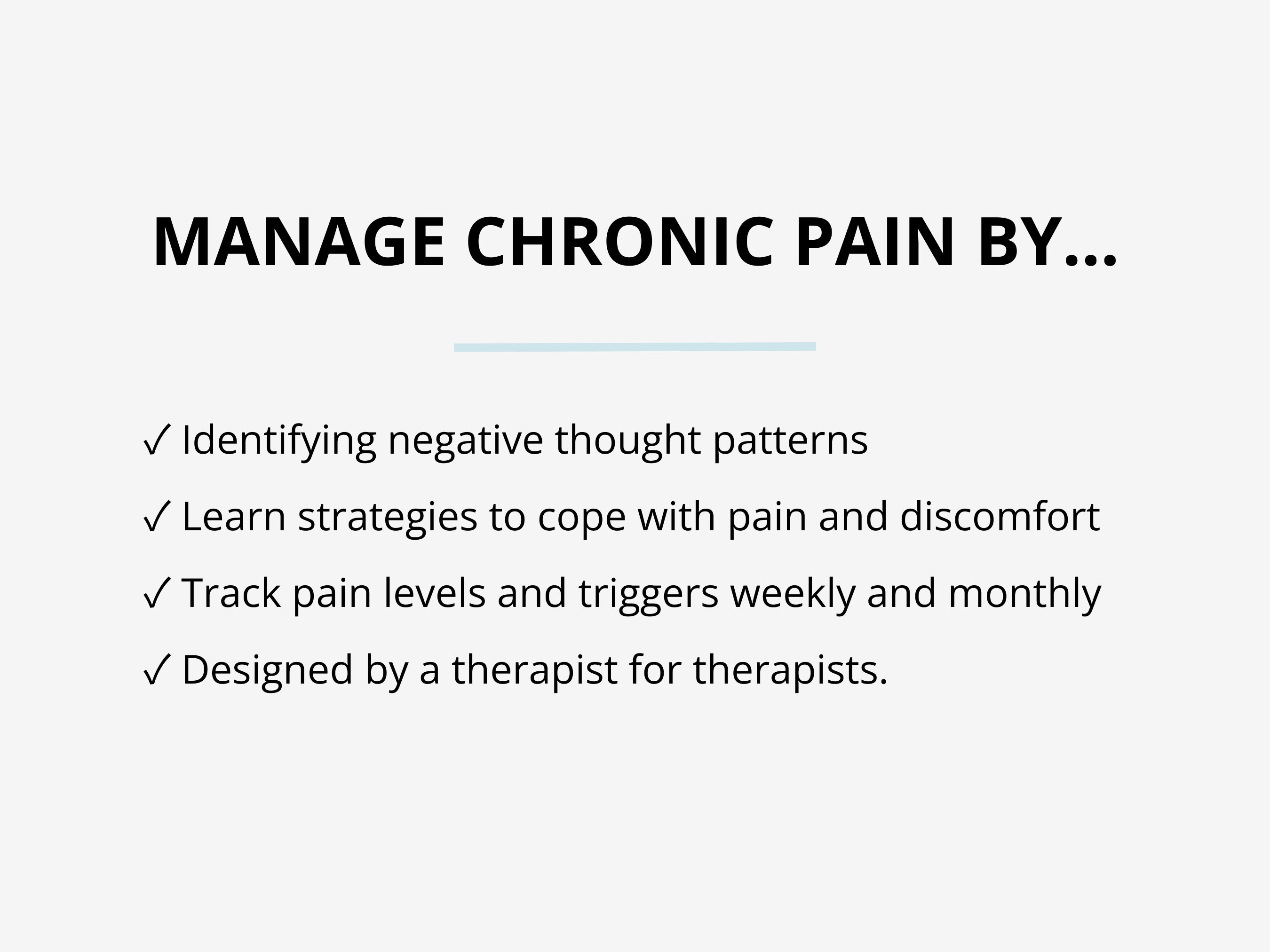 MANAGE CHRONIC PAIN BY...

✓ Identifying negative thought patterns

✓ Learn strategies to cope with pain and discomfort

✓ Track pain levels and triggers weekly and monthly

✓ Designed by a therapist for therapists.